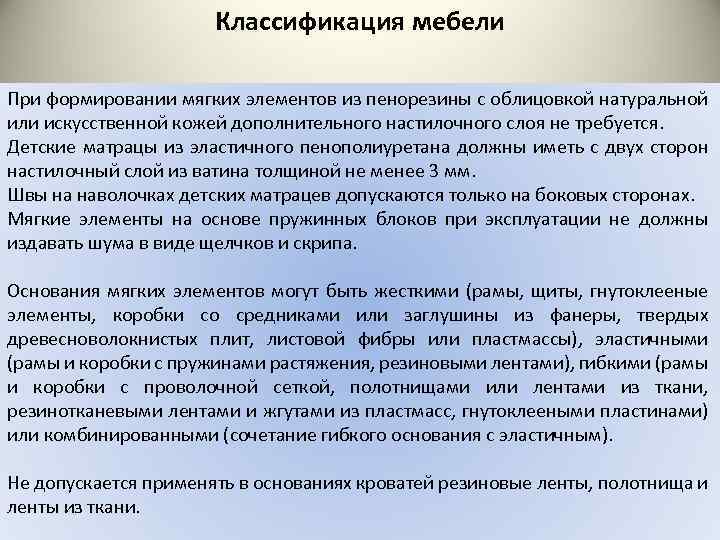 Классификация мебели

При формировании мягких элементов из пенорезины с облицовкой натуральной или искусственной кожей дополнительного настилочного слоя не требуется.
Детские матрацы из эластичного пенополиуретана должны иметь с двух сторон настилочный слой из ватина толщиной не менее 3 мм.
Швы на наволочках детских матрацев допускаются только на боковых сторонах.
Мягкие элементы на основе пружинных блоков при эксплуатации не должны издавать шума в виде щелчков и скрипа.

Основания мягких элементов могут быть жесткими (рамы, щиты, гнутоклееные элементы, коробки со средниками или заглушины из фанеры, твердых древесноволокнистых плит, листовой фибры или пластмассы), эластичными (рамы и коробки с пружинами растяжения, резиновыми лентами), гибкими (рамы и коробки с проволочной сеткой, полотнищами или лентами из ткани, резинотканевыми лентами и жгутами из пластмасс, гнутоклееными пластинами) или комбинированными (сочетание гибкого основания с эластичным).

Не допускается применять в основаниях кроватей резиновые ленты, полотнища и ленты из ткани.